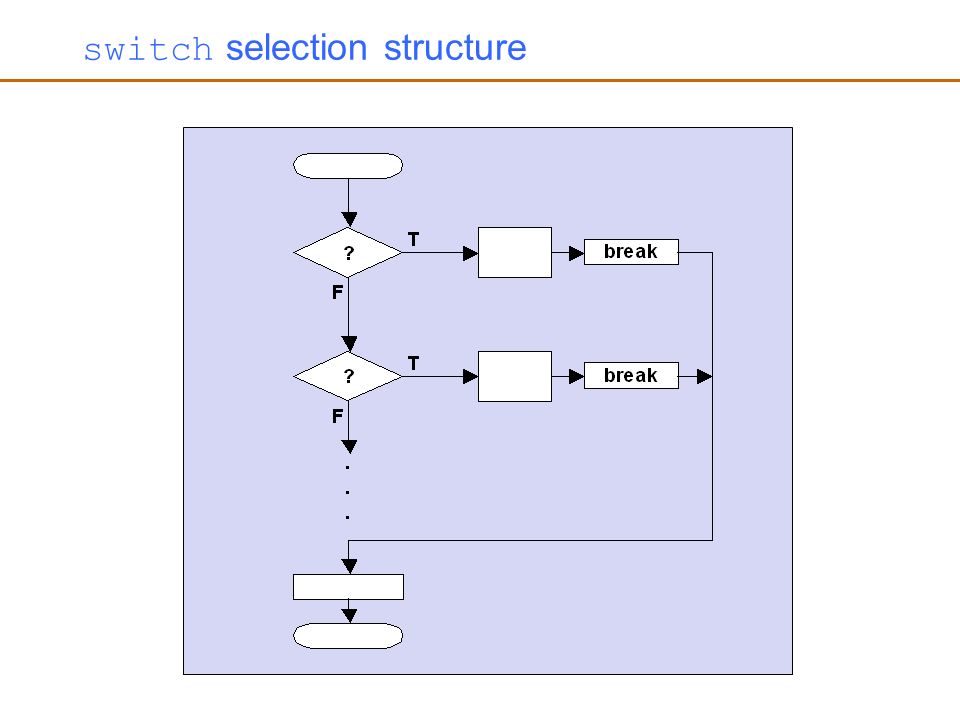 switch selection structure

?

T

break

F

?

T

break

F

.
.
.